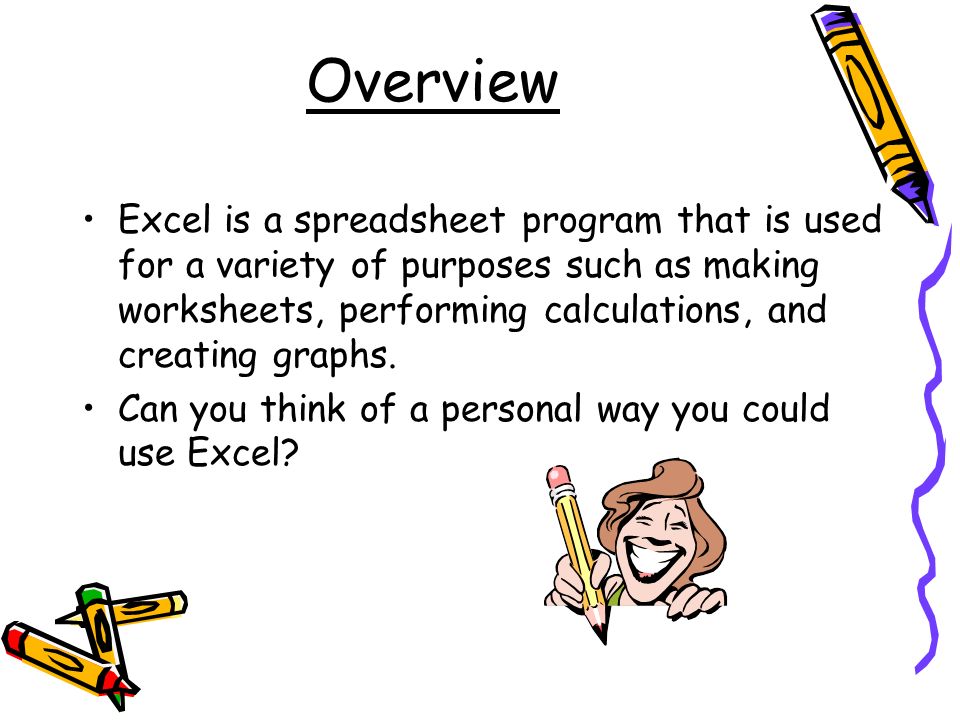 Overview

• Excel is a spreadsheet program that is used for a variety of purposes such as making worksheets, performing calculations, and creating graphs.
• Can you think of a personal way you could use Excel?